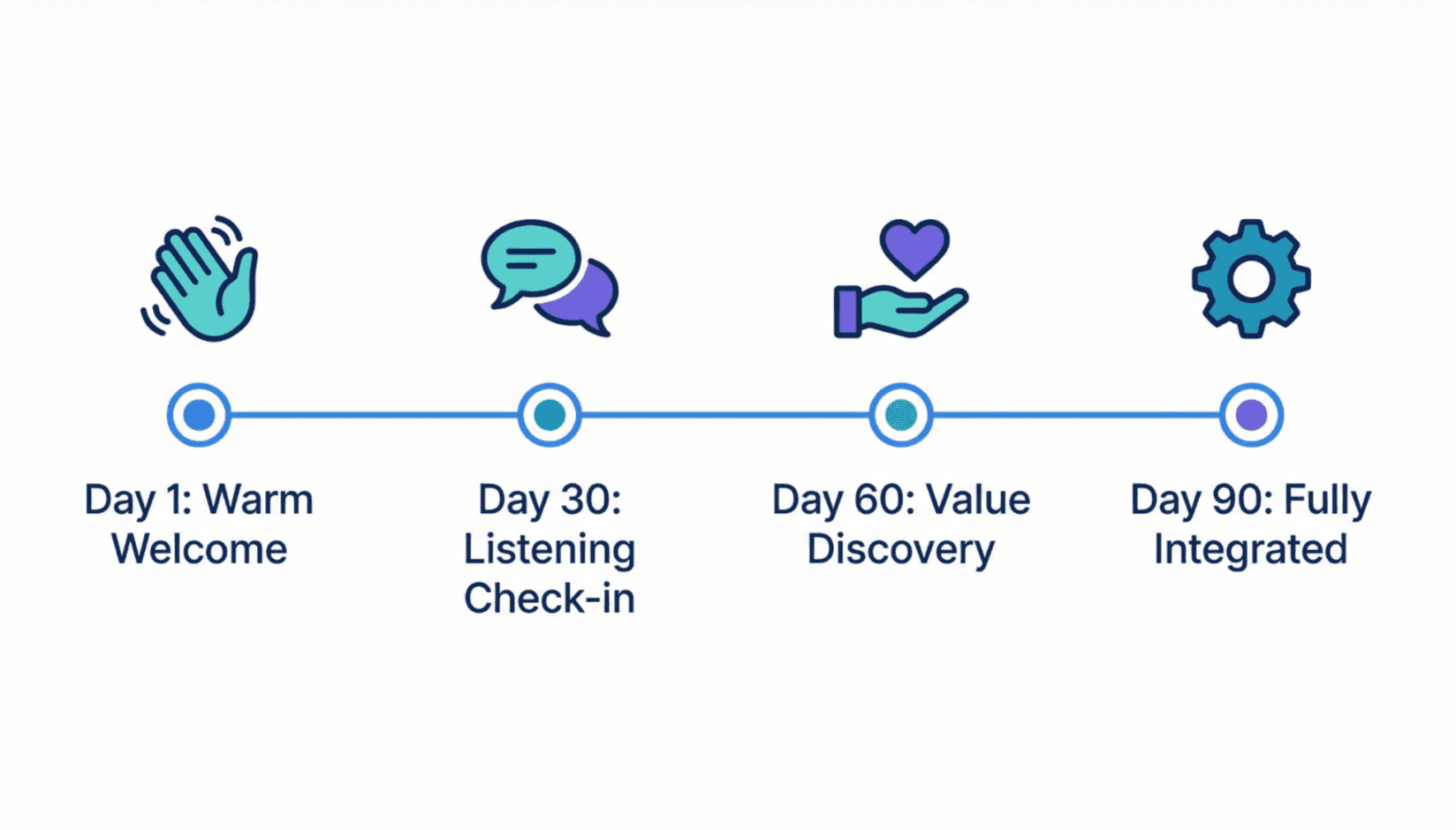 Day 1: Warm Welcome

Day 30: Listening Check-in

Day 60: Value Discovery

Day 90: Fully Integrated